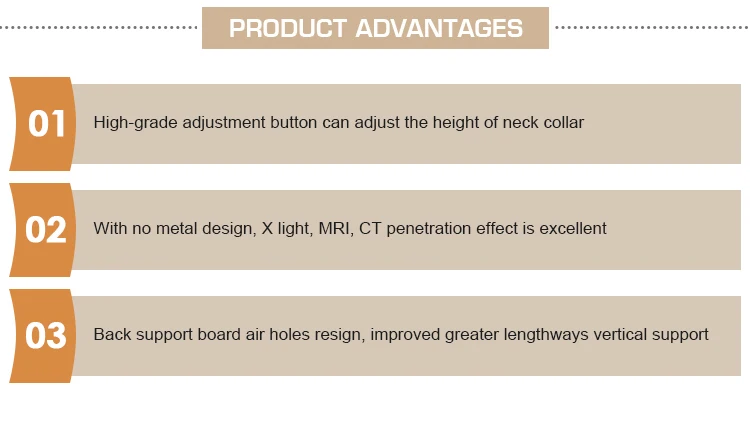 PRODUCT ADVANTAGES

01 High-grade adjustment button can adjust the height of neck collar

02 With no metal design, X light, MRI, CT penetration effect is excellent

03 Back support board air holes resign, improved greater lengthways vertical support